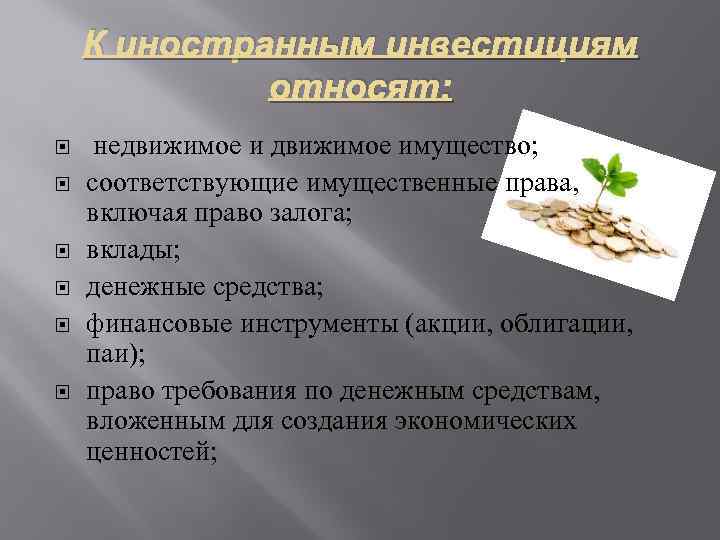 К иностранным инвестициям относят:

недвижимое и движимое имущество;

соответствующие имущественные права, включая право залога;

вклады;

денежные средства;

финансовые инструменты (акции, облигации, паи);

право требования по денежным средствам, вложенным для создания экономических ценностей;